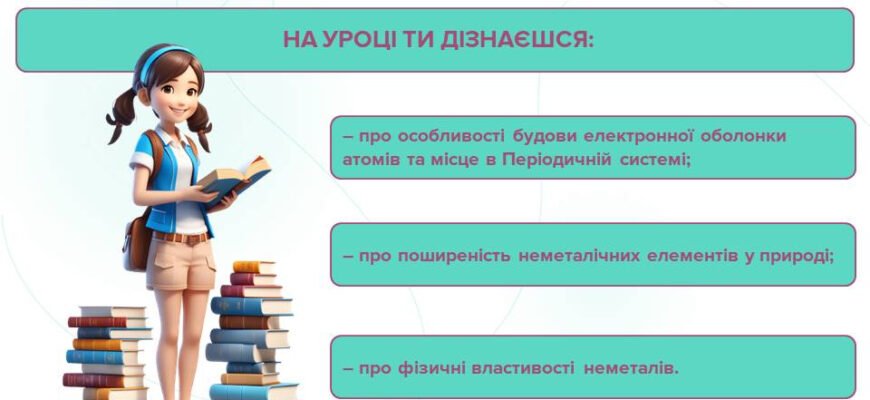 НА УРОЦІ ТИ ДІЗНАЄШСЯ:

– про особливості будови електронної оболонки атомів та місце в Періодичній системі;

– про поширеність неметалічних елементів у природі;

– про фізичні властивості неметалів.